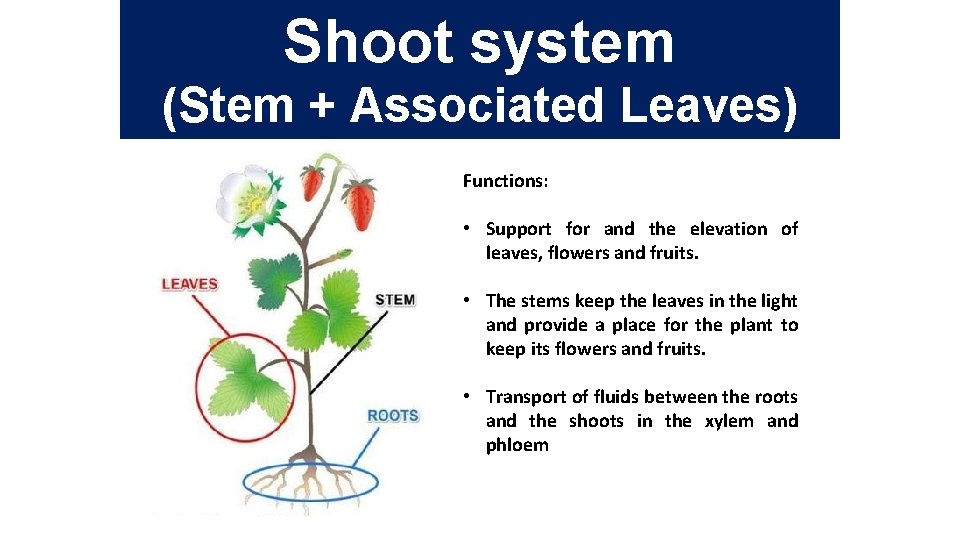 Shoot system
(Stem + Associated Leaves)

LEAVES

STEM

ROOTS

Functions:

• Support for and the elevation of leaves, flowers and fruits.

• The stems keep the leaves in the light and provide a place for the plant to keep its flowers and fruits.

• Transport of fluids between the roots and the shoots in the xylem and phloem